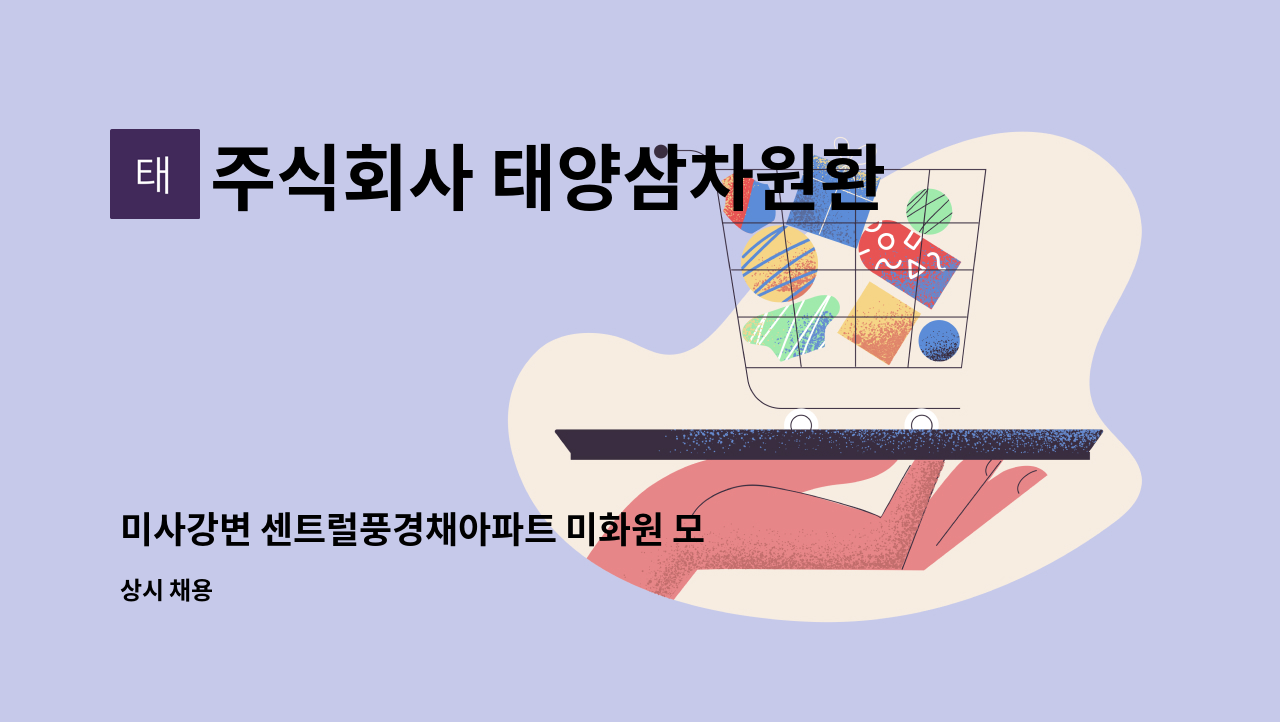 태

주식회사 태양삼차원환

미사강변 센트럴풍경채아파트 미화원 모

상시 채용